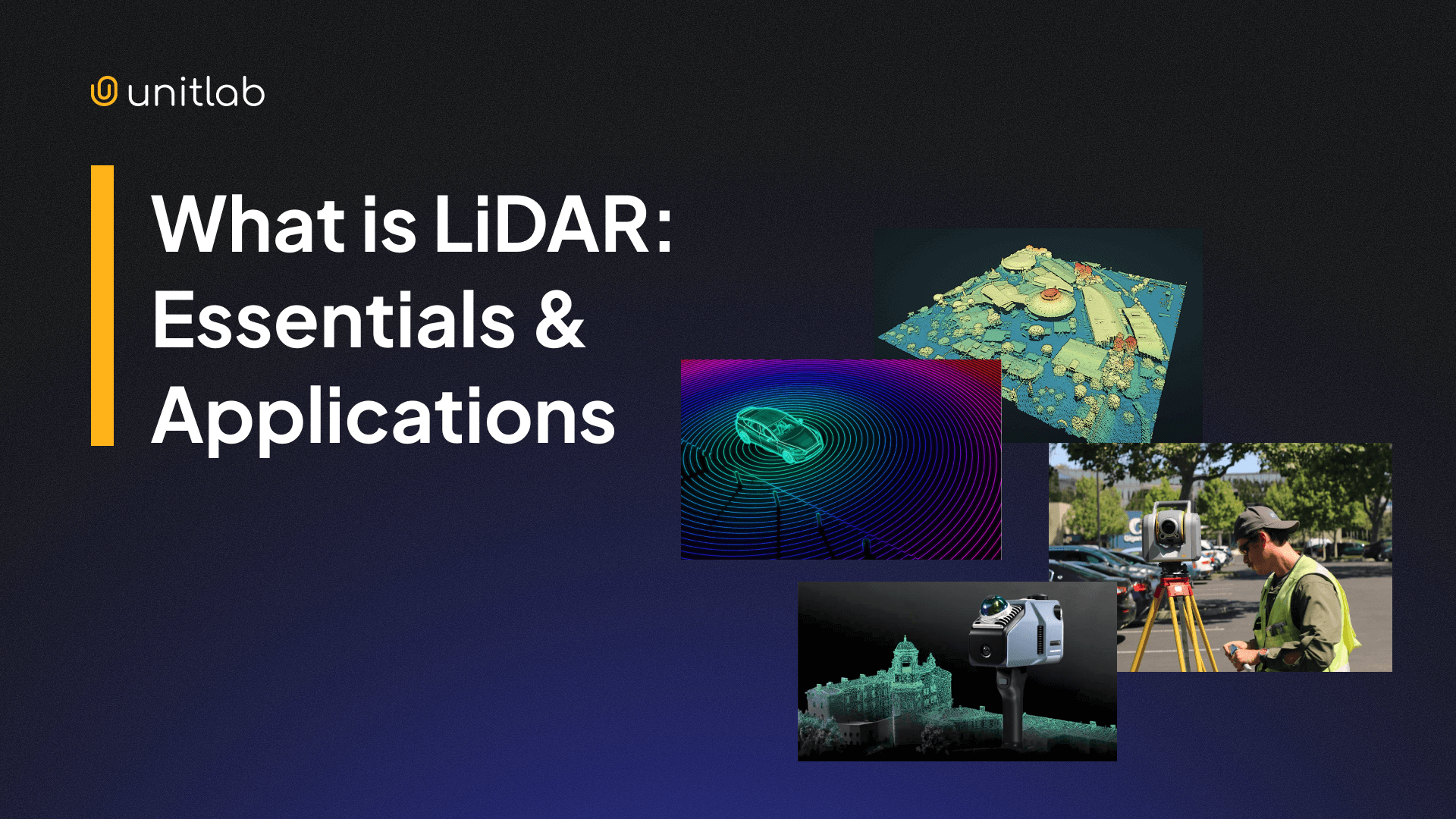 unitlab

What is LiDAR: Essentials & Applications